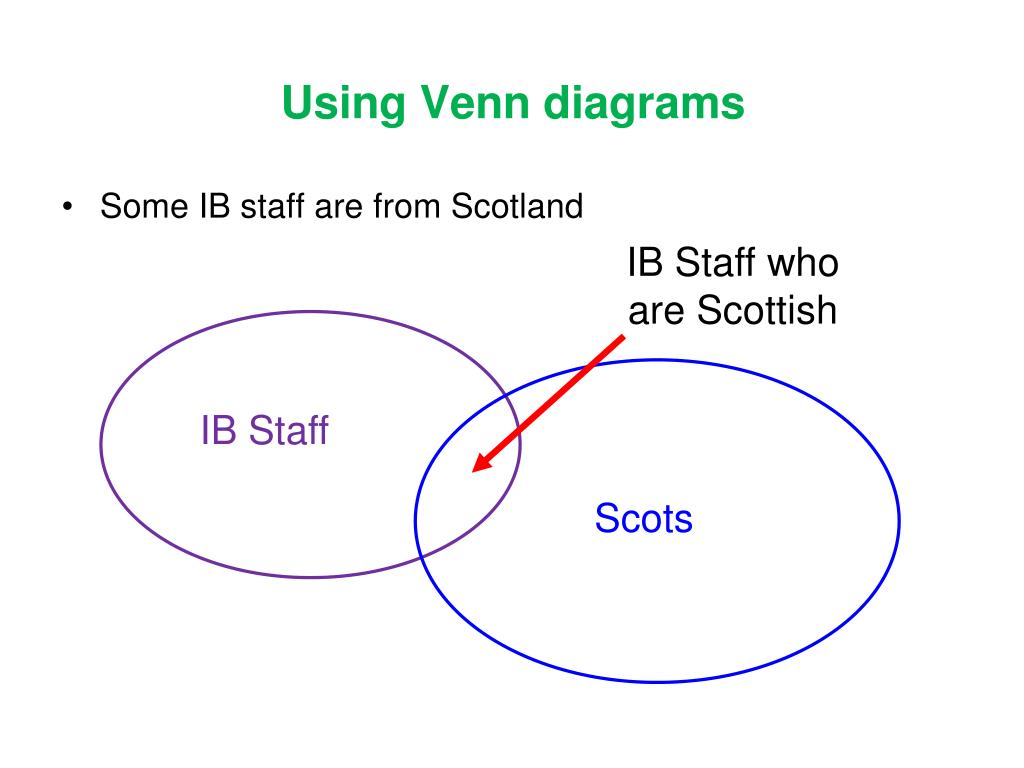 Using Venn diagrams

• Some IB staff are from Scotland

IB Staff who are Scottish

IB Staff

Scots